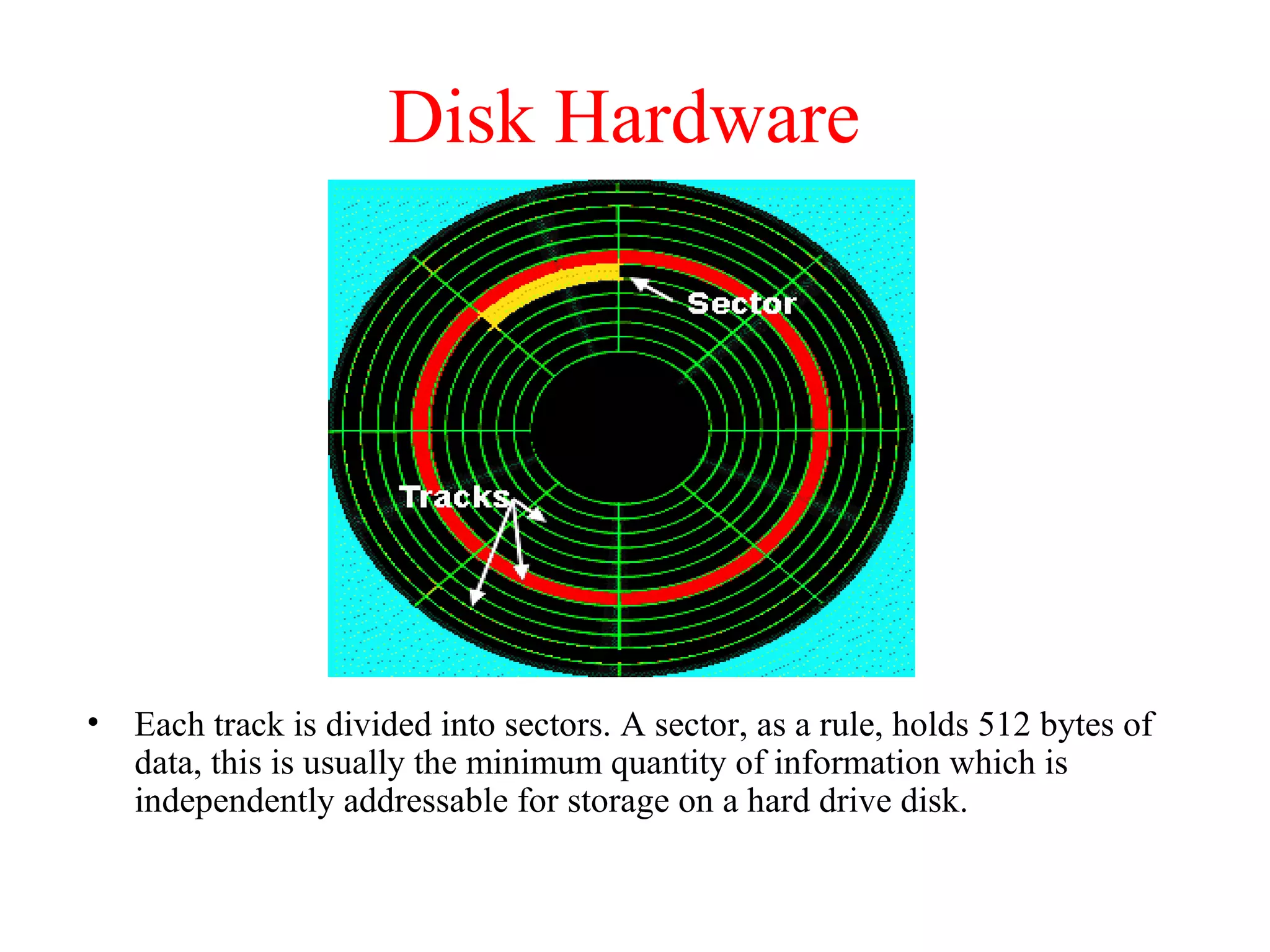 Disk Hardware

Sector

Tracks

• Each track is divided into sectors. A sector, as a rule, holds 512 bytes of data, this is usually the minimum quantity of information which is independently addressable for storage on a hard drive disk.